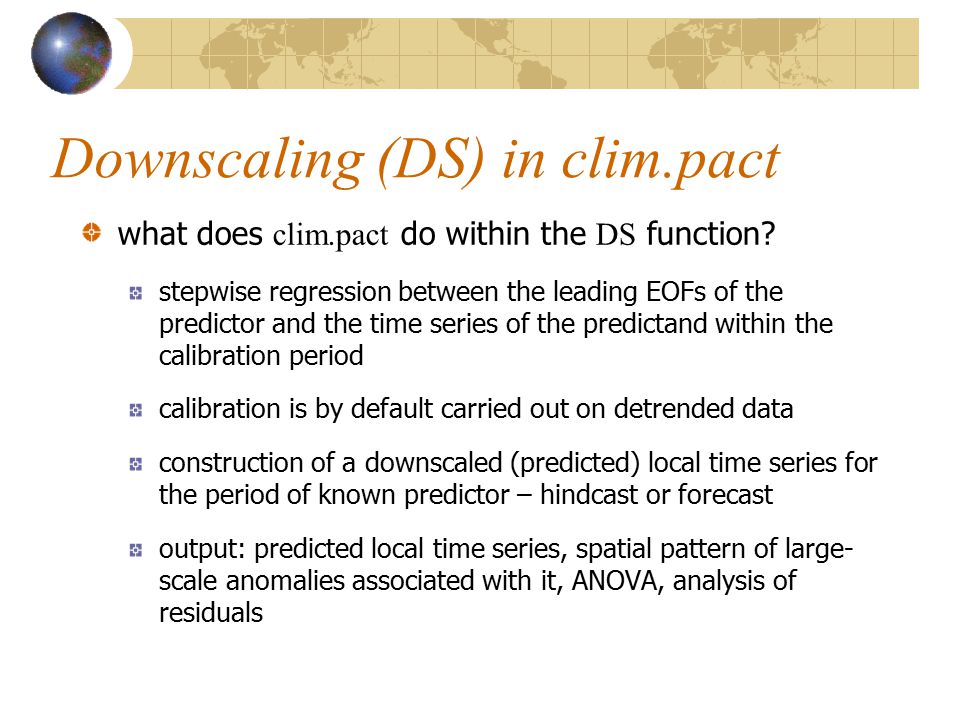 Downscaling (DS) in clim.pact

what does clim.pact do within the DS function?

stepwise regression between the leading EOFs of the predictor and the time series of the predictand within the calibration period

calibration is by default carried out on detrended data

construction of a downscaled (predicted) local time series for the period of known predictor – hindcast or forecast

output: predicted local time series, spatial pattern of large-scale anomalies associated with it, ANOVA, analysis of residuals